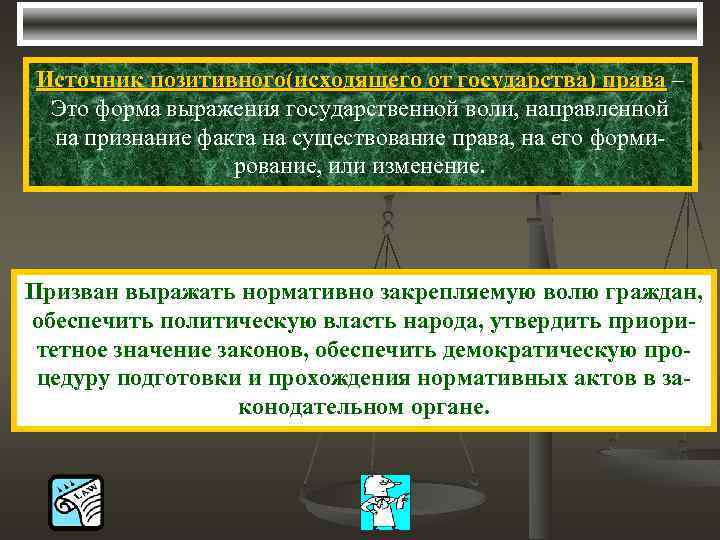 Источник позитивного(исходящего от государства) права – Это форма выражения государственной воли, направленной на признание факта на существование права, на его формирование, или изменение.

Призван выражать нормативно закрепляемую волю граждан, обеспечить политическую власть народа, утвердить приоритетное значение законов, обеспечить демократическую процедуру подготовки и прохождения нормативных актов в законодательном органе.

LAW